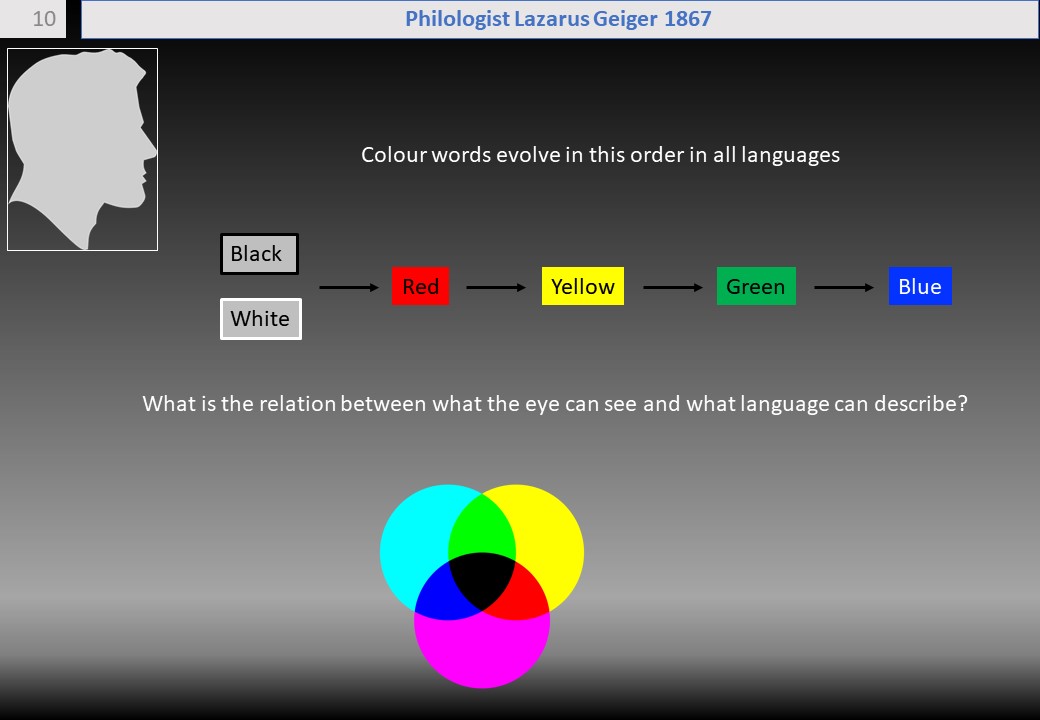 10

Philologist Lazarus Geiger 1867

Colour words evolve in this order in all languages

Black

White

Red

Yellow

Green

Blue

What is the relation between what the eye can see and what language can describe?